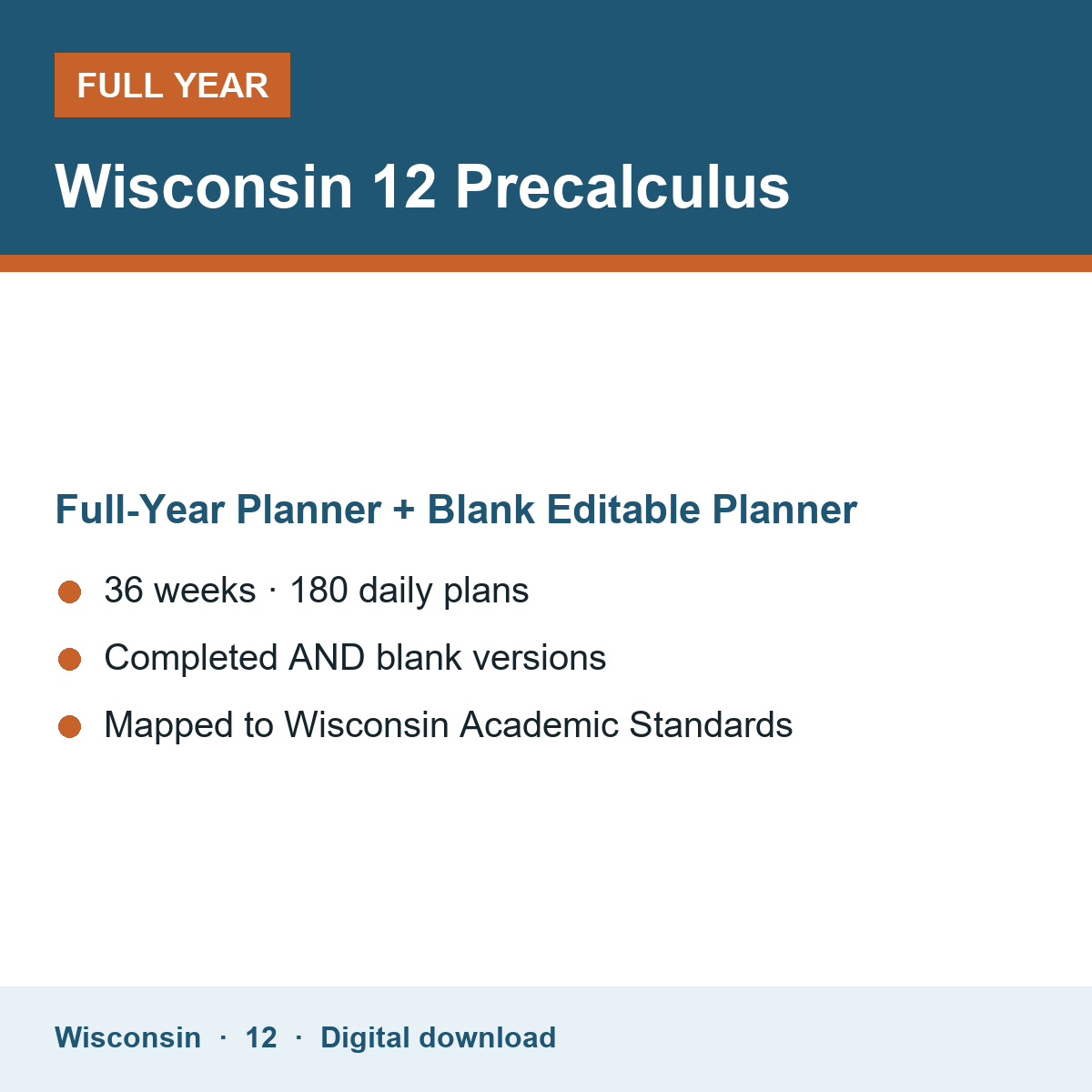 FULL YEAR

Wisconsin 12 Precalculus

Full-Year Planner + Blank Editable Planner

36 weeks · 180 daily plans

Completed AND blank versions

Mapped to Wisconsin Academic Standards

Wisconsin · 12 · Digital download